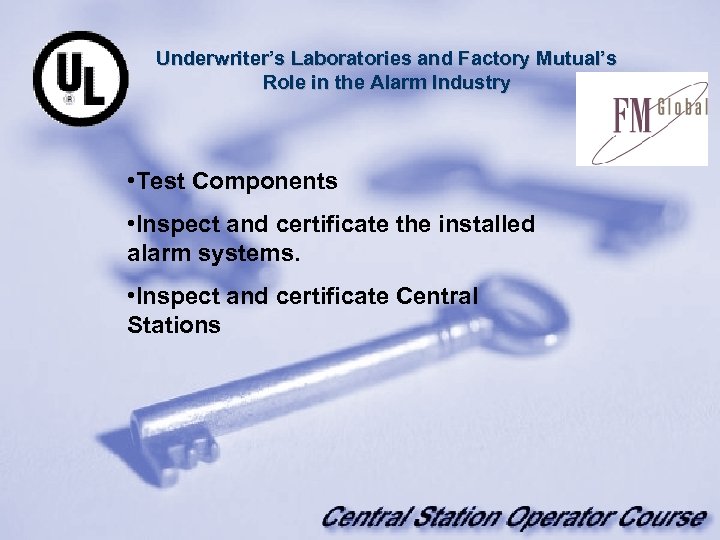 UL
®

Underwriter's Laboratories and Factory Mutual's Role in the Alarm Industry

FM Global

•Test Components

•Inspect and certificate the installed alarm systems.

•Inspect and certificate Central Stations

Central Station Operator Course